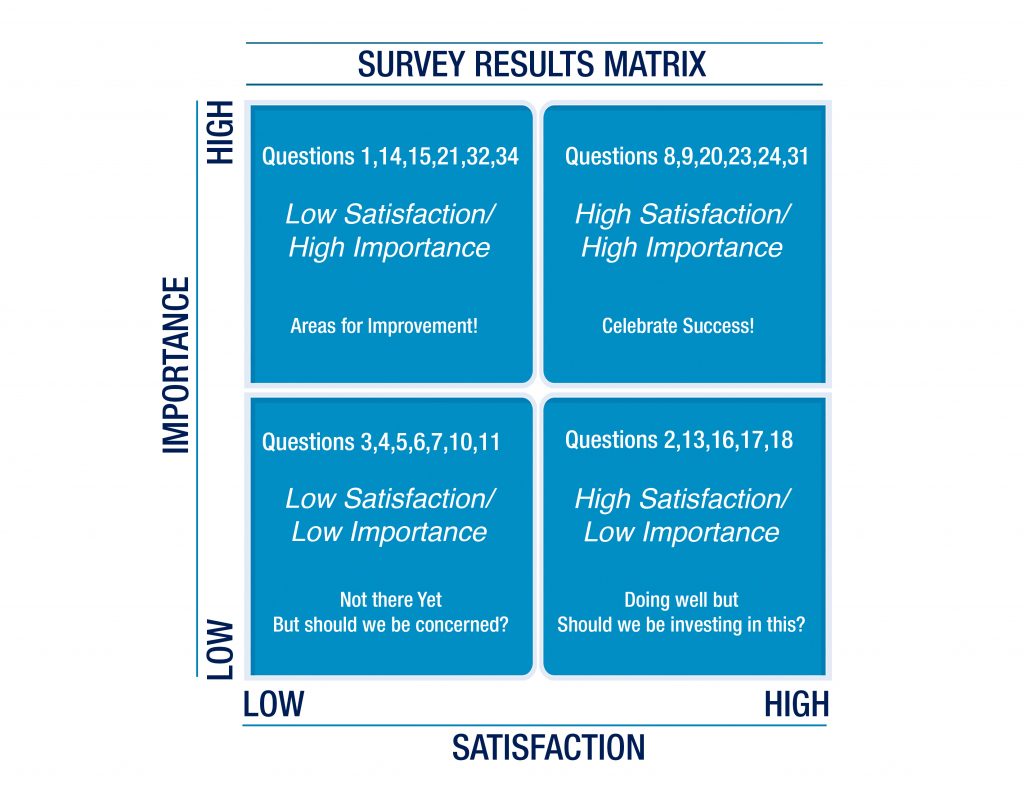 SURVEY RESULTS MATRIX

HIGH

IMPORTANCE

LOW

Questions 1,14,15,21,32,34

Low Satisfaction/ High Importance

Areas for Improvement!

Questions 8,9,20,23,24,31

High Satisfaction/ High Importance

Celebrate Success!

Questions 3,4,5,6,7,10,11

Low Satisfaction/ Low Importance

Not there Yet
But should we be concerned?

Questions 2,13,16,17,18

High Satisfaction/ Low Importance

Doing well but
Should we be investing in this?

LOW

HIGH

SATISFACTION